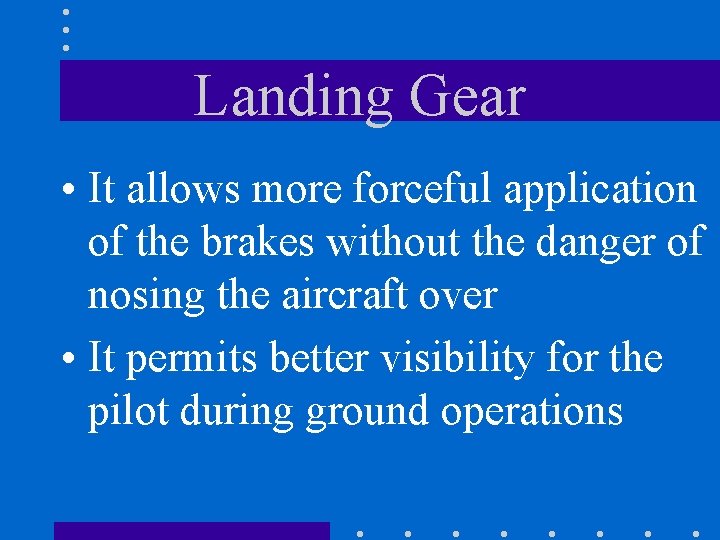 Landing Gear

• It allows more forceful application of the brakes without the danger of nosing the aircraft over

• It permits better visibility for the pilot during ground operations